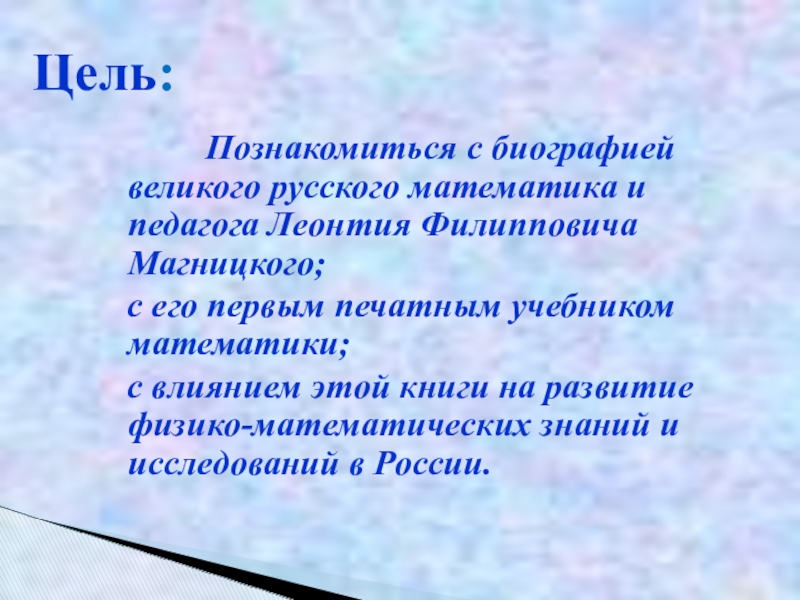 Цель:

Познакомиться с биографией великого русского математика и педагога Леонтия Филипповича Магницкого;

с его первым печатным учебником математики;

с влиянием этой книги на развитие физико-математических знаний и исследований в России.